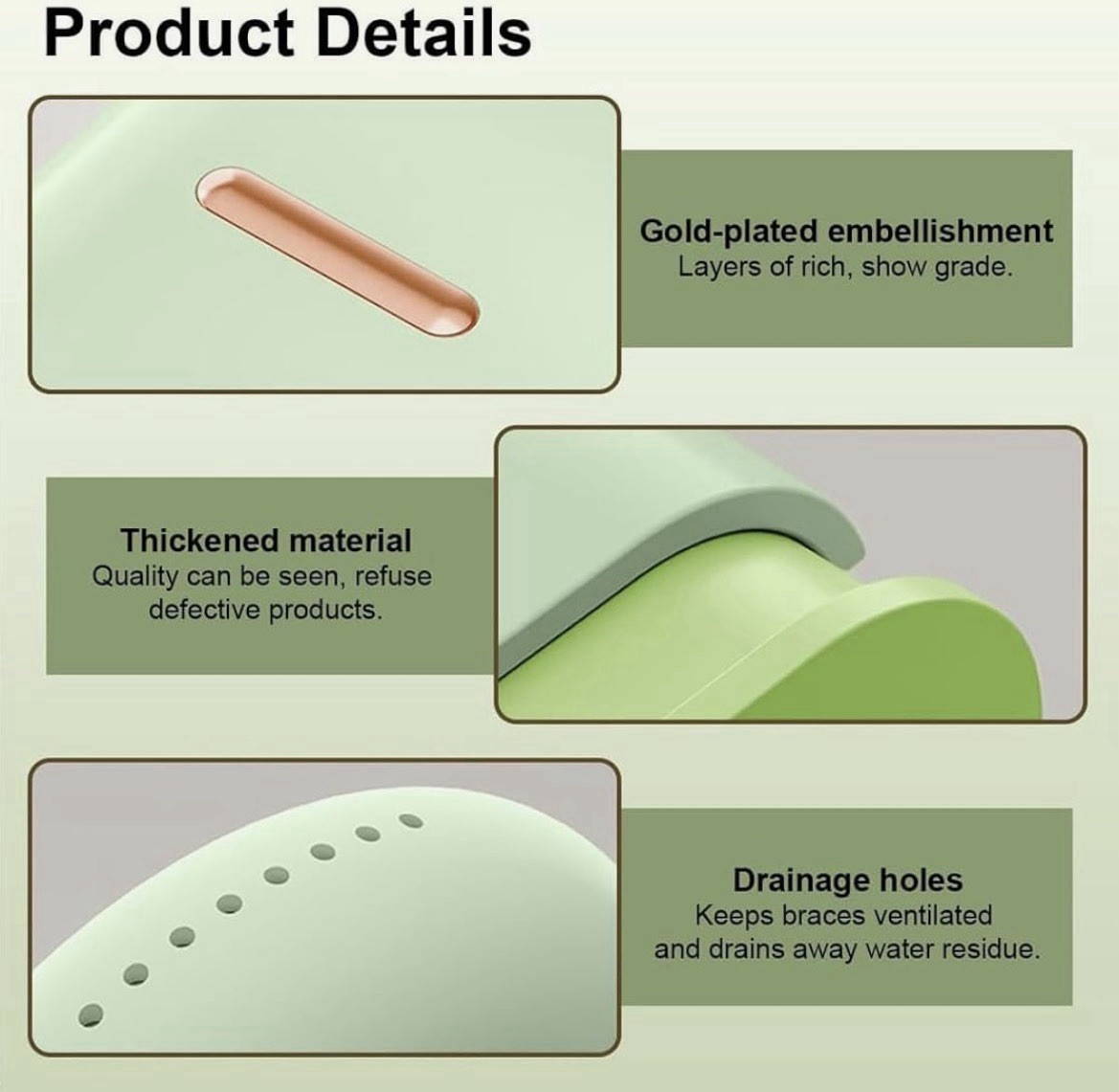 Product Details

Gold-plated embellishment
Layers of rich, show grade.

Thickened material
Quality can be seen, refuse defective products.

Drainage holes
Keeps braces ventilated and drains away water residue.